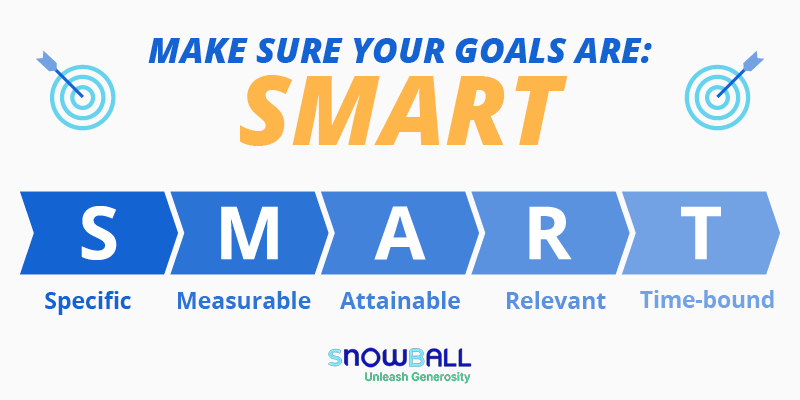 MAKE SURE YOUR GOALS ARE:
SMART

S M A R T

Specific Measurable Attainable Relevant Time-bound

SNOWBALL
Unleash Generosity